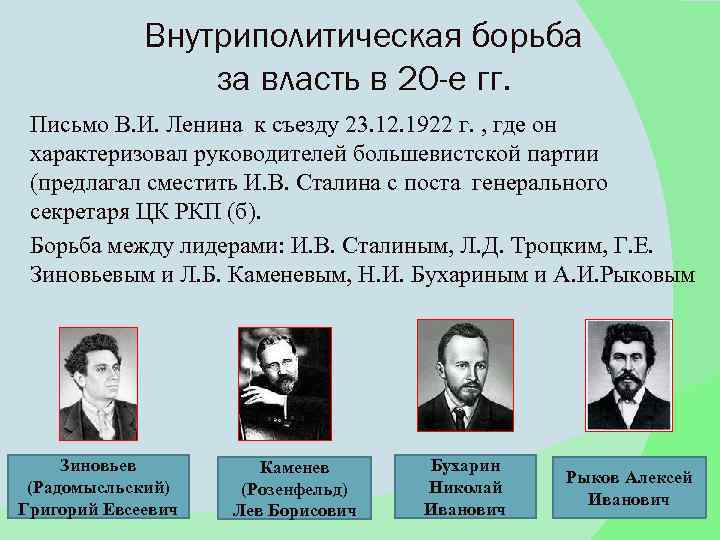 Внутриполитическая борьба за власть в 20-е гг.

Письмо В.И. Ленина к съезду 23.12.1922 г. , где он характеризовал руководителей большевистской партии (предлагал сместить И.В. Сталина с поста генерального секретаря ЦК РКП (б).

Борьба между лидерами: И.В. Сталиным, Л.Д. Троцким, Г.Е. Зиновьевым и Л.Б. Каменевым, Н.И. Бухариным и А.И.Рыковым

Зиновьев (Радомысльский) Григорий Евсеевич

Каменев (Розенфельд) Лев Борисович

Бухарин Николай Иванович

Рыков Алексей Иванович